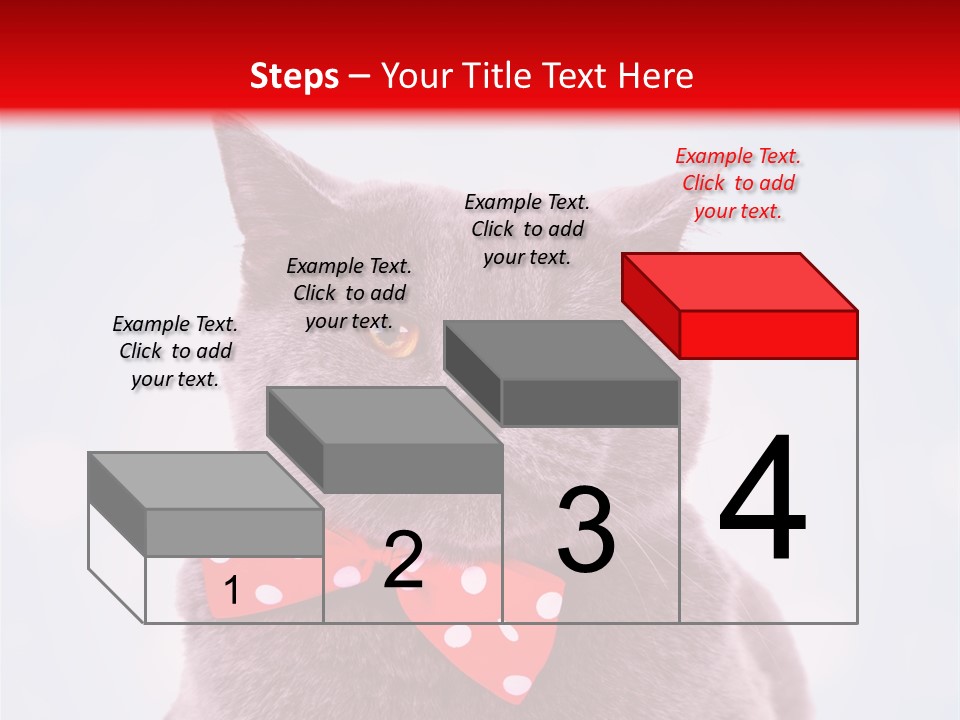 Steps – Your Title Text Here

Example Text. Click to add your text.

Example Text. Click to add your text.

Example Text. Click to add your text.

Example Text. Click to add your text.

1

2

3

4